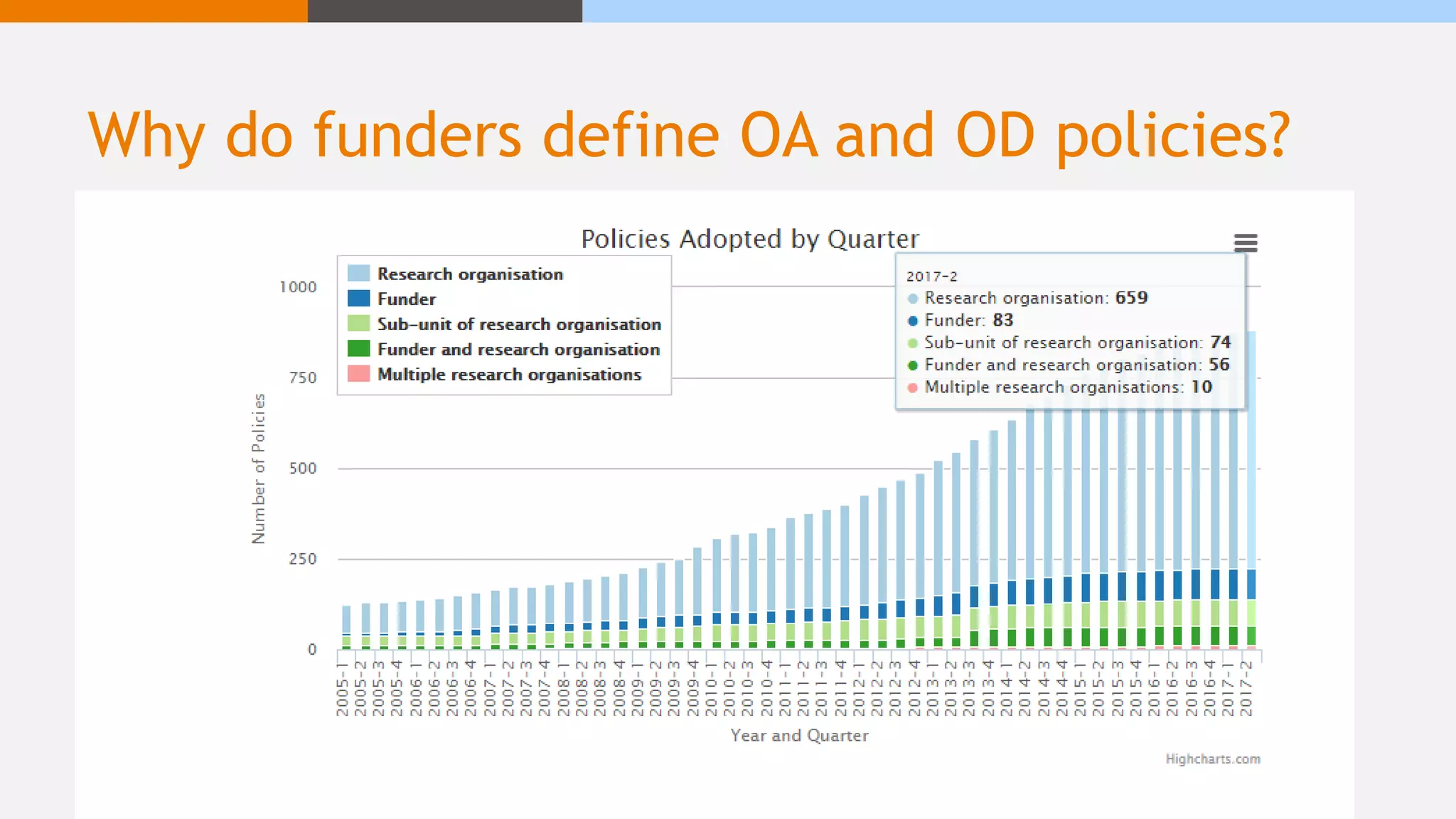 Why do funders define OA and OD policies?

Policies Adopted by Quarter

Research organisation
Funder
Sub-unit of research organisation
Funder and research organisation
Multiple research organisations

2017-2
Research organisation: 659
Funder: 83
Sub-unit of research organisation: 74
Funder and research organisation: 56
Multiple research organisations: 10

Number of Policies

1000
750
500
250
0

2005-1
2005-2
2005-3
2005-4
2006-1
2006-2
2006-3
2006-4
2007-1
2007-2
2007-3
2007-4
2008-1
2008-2
2008-3
2008-4
2009-1
2009-2
2009-3
2009-4
2010-1
2010-2
2010-3
2010-4
2011-1
2011-2
2011-3
2011-4
2012-1
2012-2
2012-3
2012-4
2013-1
2013-2
2013-3
2013-4
2014-1
2014-2
2014-3
2014-4
2015-1
2015-2
2015-3
2015-4
2016-1
2016-2
2016-3
2016-4
2017-1
2017-2

Year and Quarter

Highcharts.com